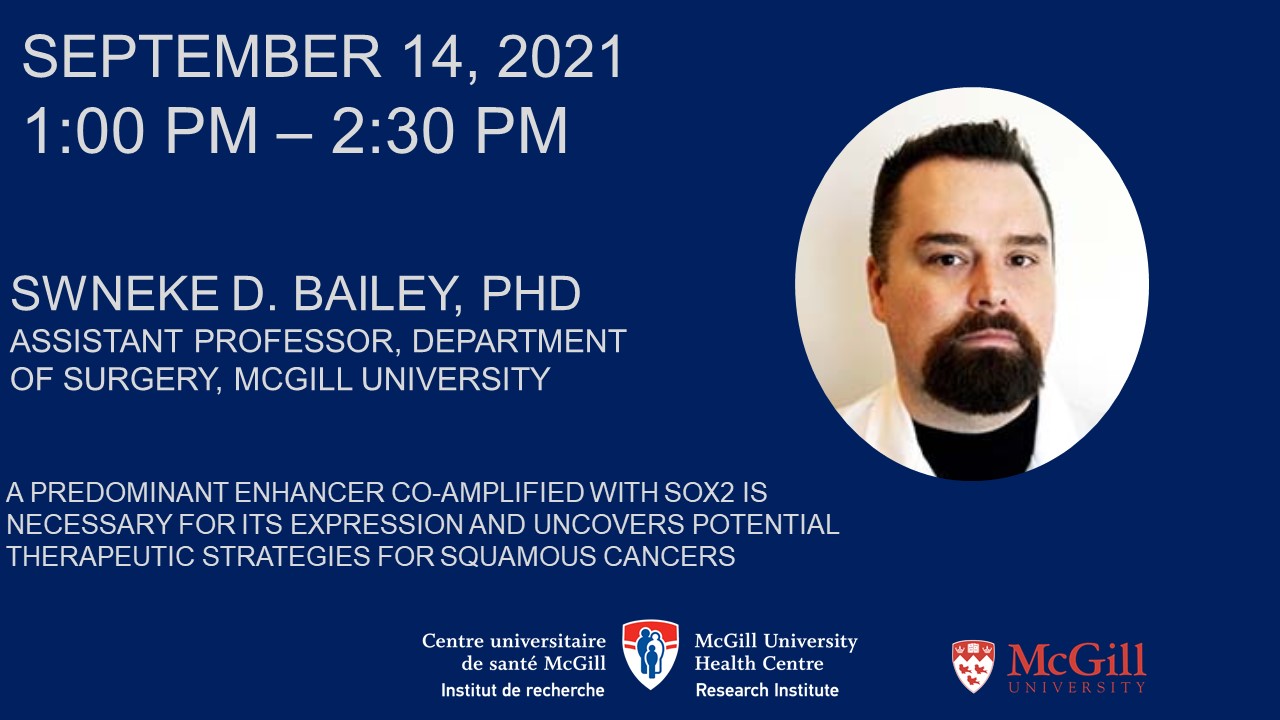 SEPTEMBER 14, 2021
1:00 PM – 2:30 PM

SWNEKE D. BAILEY, PHD
ASSISTANT PROFESSOR, DEPARTMENT OF SURGERY, MCGILL UNIVERSITY

A PREDOMINANT ENHANCER CO-AMPLIFIED WITH SOX2 IS NECESSARY FOR ITS EXPRESSION AND UNCOVERS POTENTIAL THERAPEUTIC STRATEGIES FOR SQUAMOUS CANCERS

Centre universitaire de santé McGill
Institut de recherche

McGill University Health Centre
Research Institute

McGill
UNIVERSITY